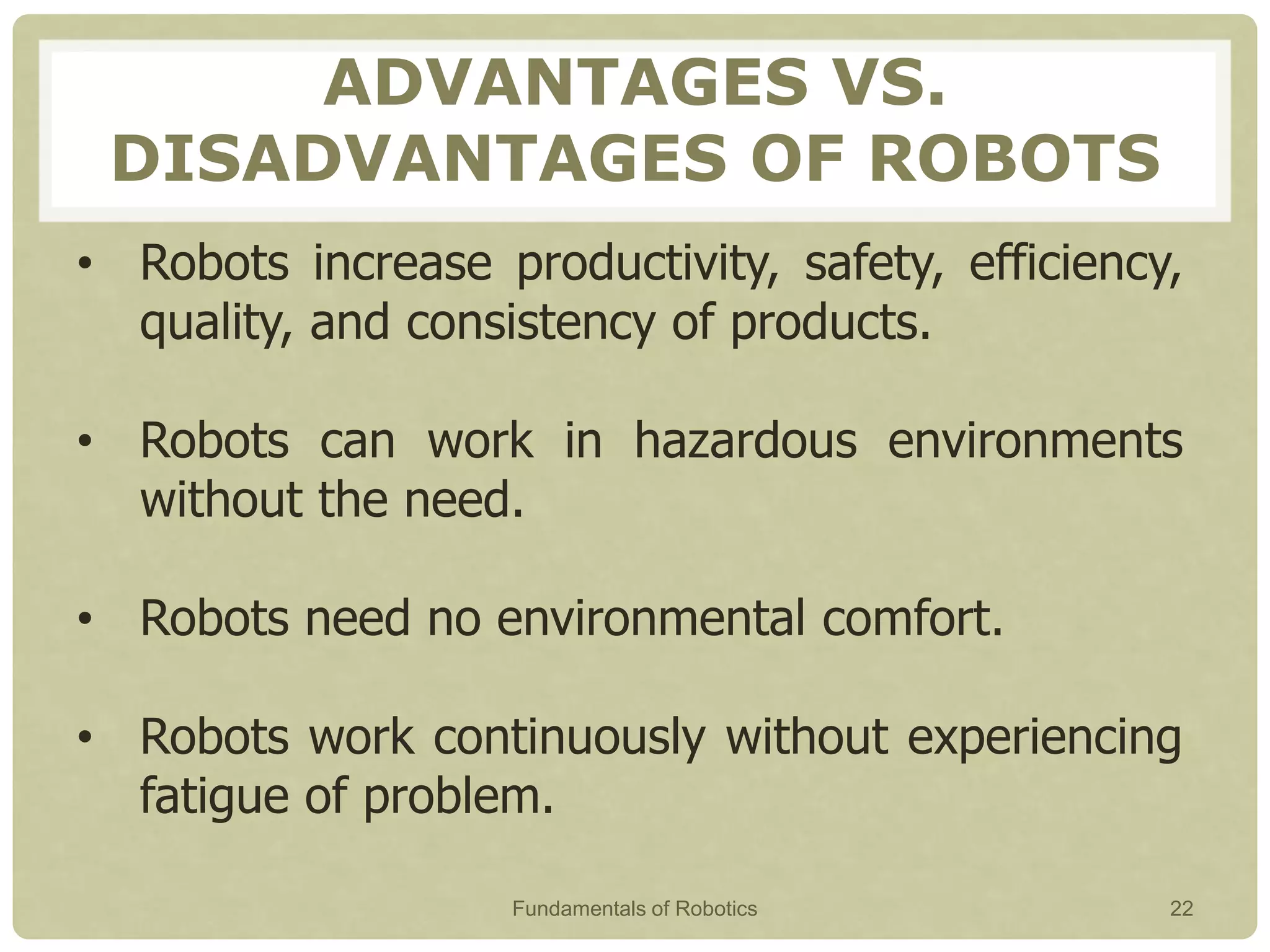 ADVANTAGES VS. DISADVANTAGES OF ROBOTS

• Robots increase productivity, safety, efficiency, quality, and consistency of products.

• Robots can work in hazardous environments without the need.

• Robots need no environmental comfort.

• Robots work continuously without experiencing fatigue of problem.

Fundamentals of Robotics

22